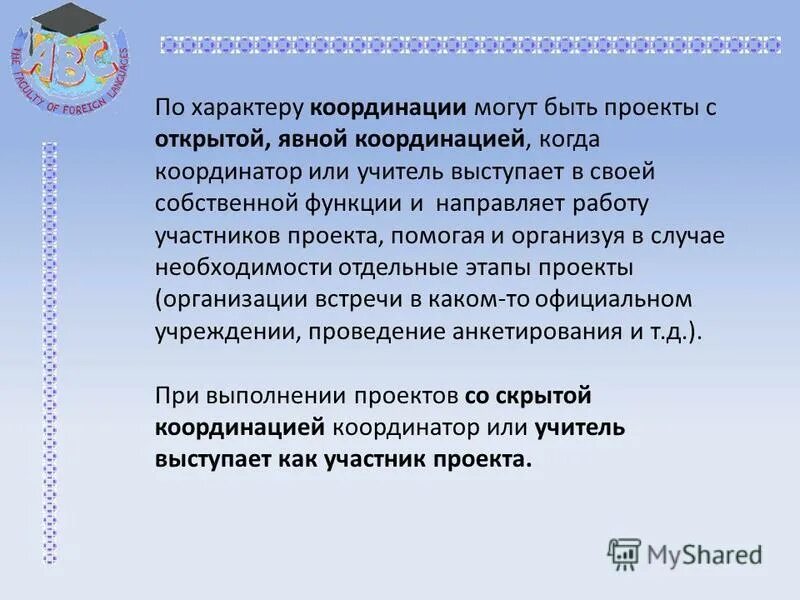 ABC
THE FACULTY OF FOREIGN LANGUAGES

По характеру координации могут быть проекты с открытой, явной координацией, когда координатор или учитель выступает в своей собственной функции и направляет работу участников проекта, помогая и организуя в случае необходимости отдельные этапы проекты (организации встречи в каком-то официальном учреждении, проведение анкетирования и т.д.).

При выполнении проектов со скрытой координацией координатор или учитель выступает как участник проекта.

MyShared